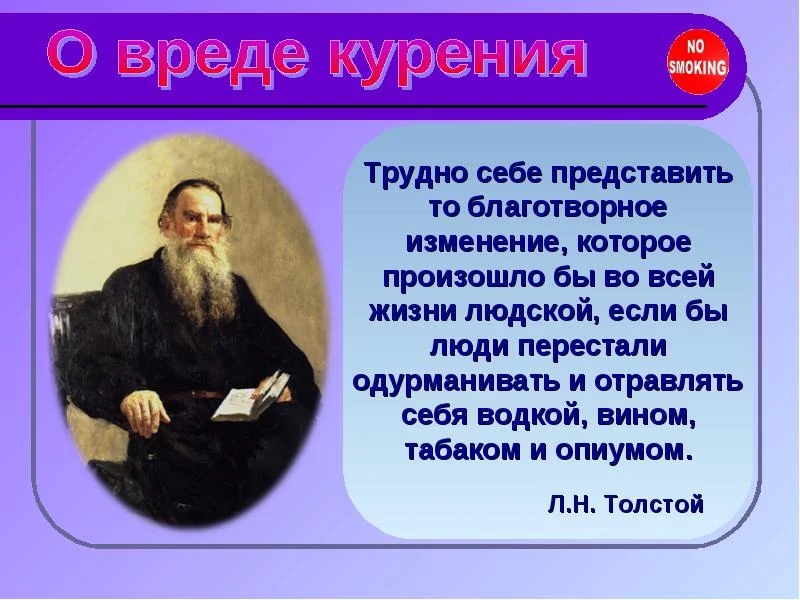 О вреде курения

NO SMOKING

Трудно себе представить то благотворное изменение, которое произошло бы во всей жизни людской, если бы люди перестали одурманивать и отравлять себя водкой, вином, табаком и опиумом.

Л.Н. Толстой